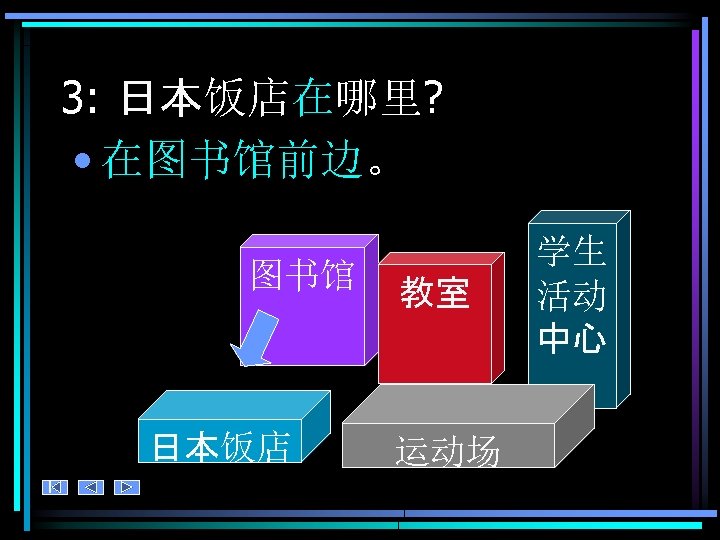 3: 日本饭店在哪里?

• 在图书馆前边。

图书馆

教室

学生活动中心

日本饭店

运动场